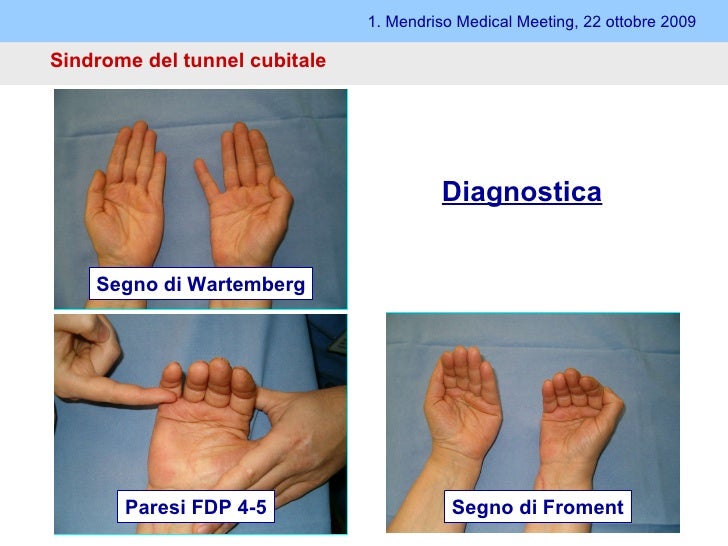 1. Mendriso Medical Meeting, 22 ottobre 2009

Sindrome del tunnel cubitale

Segno di Wartemberg

Diagnostica

Paresi FDP 4-5

Segno di Froment